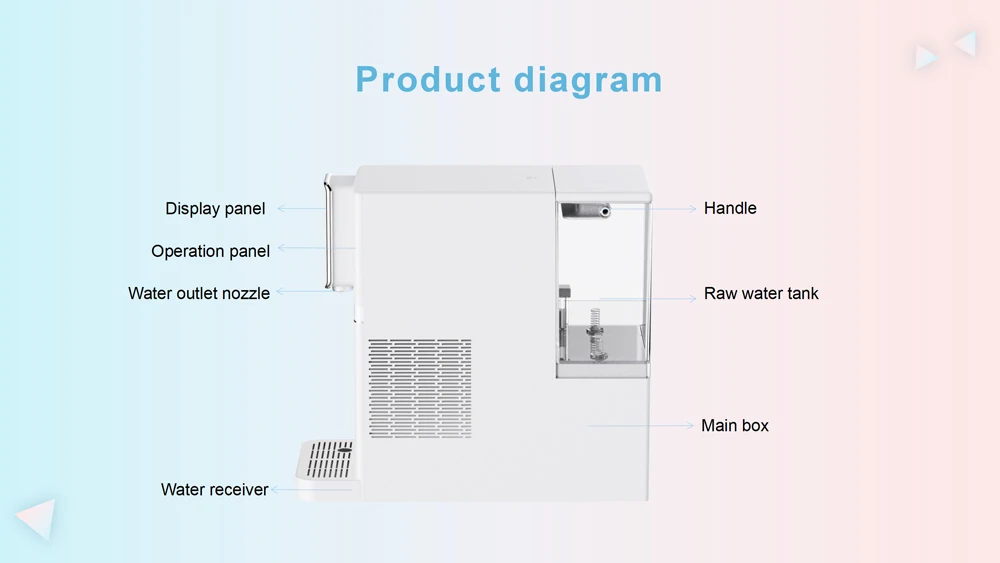 Product diagram

Display panel
Operation panel
Water outlet nozzle
Water receiver
Handle
Raw water tank
Main box